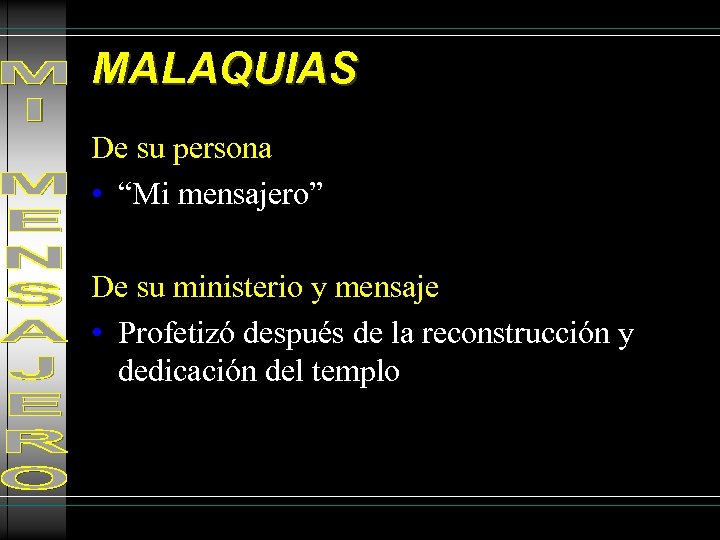 MI MENSAJERO

MALAQUIAS

De su persona

• “Mi mensajero”

De su ministerio y mensaje

• Profetizó después de la reconstrucción y dedicación del templo